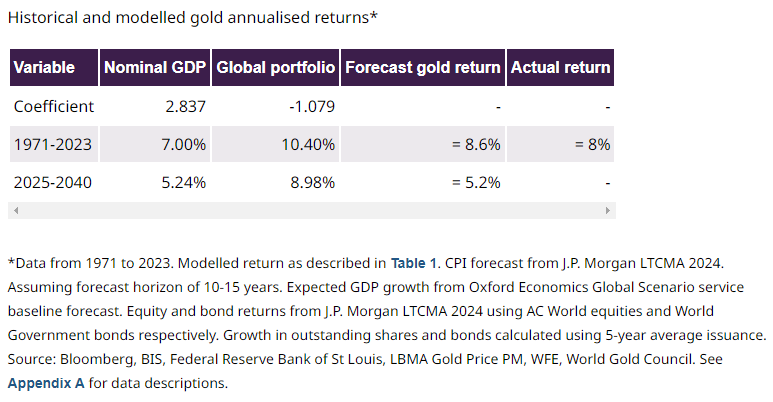 Historical and modelled gold annualised returns*

| Variable | Nominal GDP | Global portfolio | Forecast gold return | Actual return |
|---|---|---|---|---|
| Coefficient | 2.837 | -1.079 | - | - |
| 1971-2023 | 7.00% | 10.40% | = 8.6% | = 8% |
| 2025-2040 | 5.24% | 8.98% | = 5.2% | - |

*Data from 1971 to 2023. Modelled return as described in Table 1. CPI forecast from J.P. Morgan LTCMA 2024. Assuming forecast horizon of 10-15 years. Expected GDP growth from Oxford Economics Global Scenario service baseline forecast. Equity and bond returns from J.P. Morgan LTCMA 2024 using AC World equities and World Government bonds respectively. Growth in outstanding shares and bonds calculated using 5-year average issuance. Source: Bloomberg, BIS, Federal Reserve Bank of St Louis, LBMA Gold Price PM, WFE, World Gold Council. See Appendix A for data descriptions.